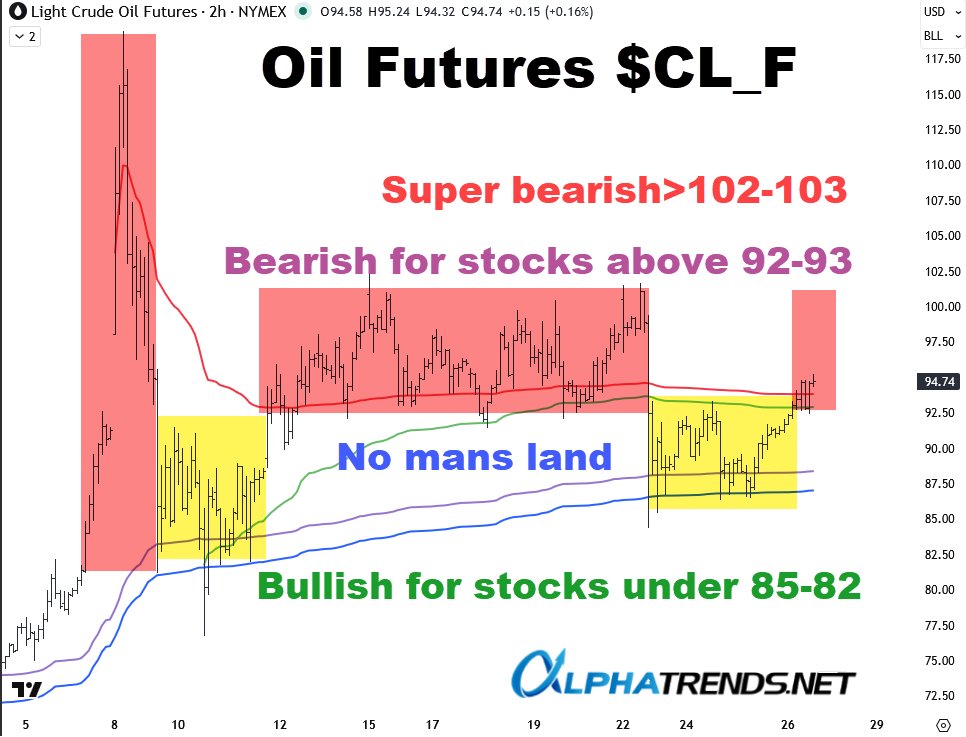 Light Crude Oil Futures · 2h · NYMEX O94.58 H95.24 L94.32 C94.74 +0.15 (+0.16%)

2

USD
BLL

Oil Futures $CL_F

Super bearish>102-103

Bearish for stocks above 92-93

No mans land

Bullish for stocks under 85-82

ALPHATRENDS.NET

117.50
115.00
112.50
110.00
107.50
105.00
102.50
100.00
97.50
94.74
92.50
90.00
87.50
85.00
82.50
80.00
77.50
75.00
72.50

5 8 10 12 15 17 19 22 24 26 29